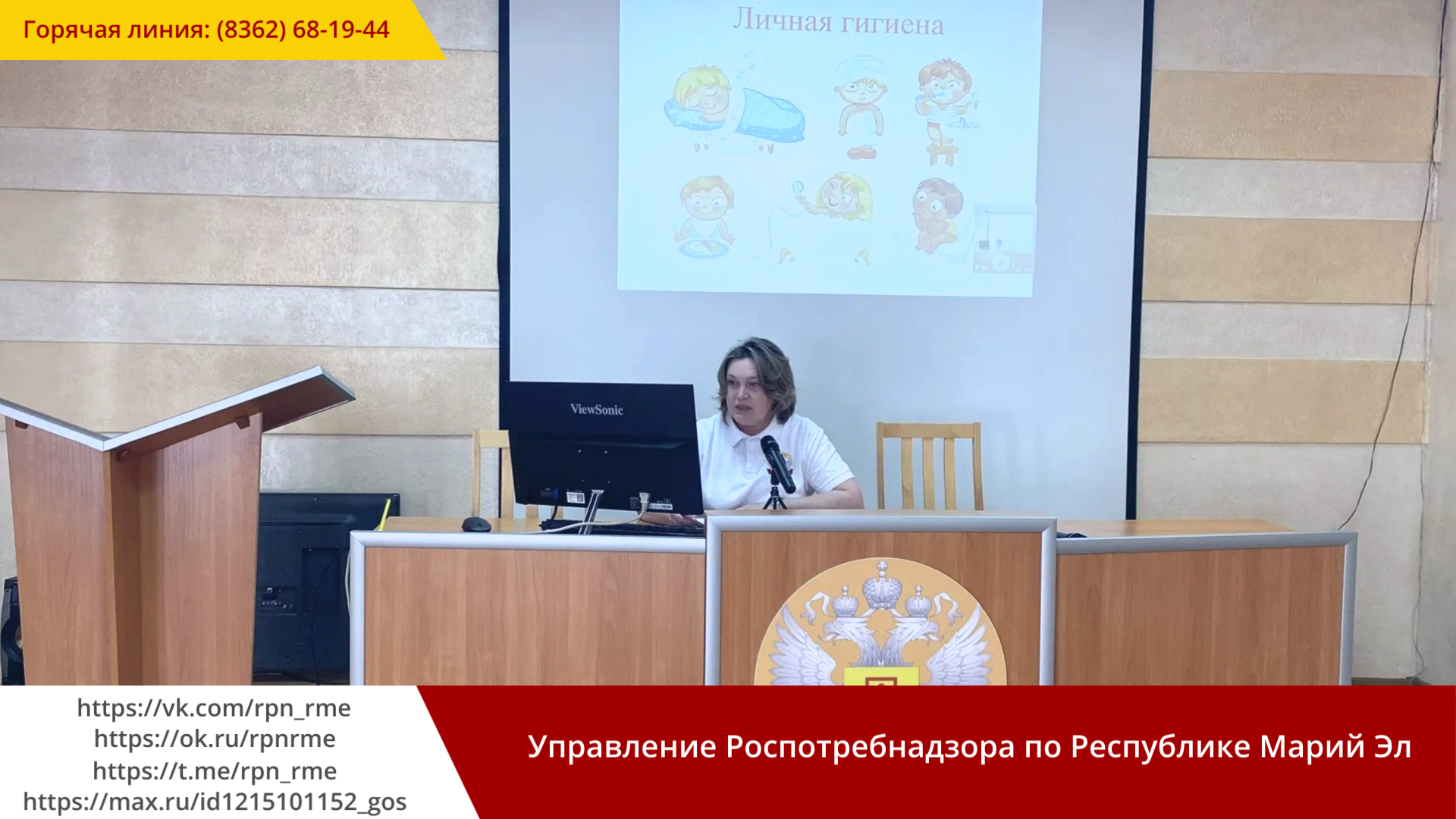 Горячая линия: (8362) 68-19-44

Личная гигиена

ViewSonic

https://vk.com/rpn_rme
https://ok.ru/rpnrme
https://t.me/rpn_rme
https://max.ru/id1215101152_gos

Управление Роспотребнадзора по Республике Марий Эл